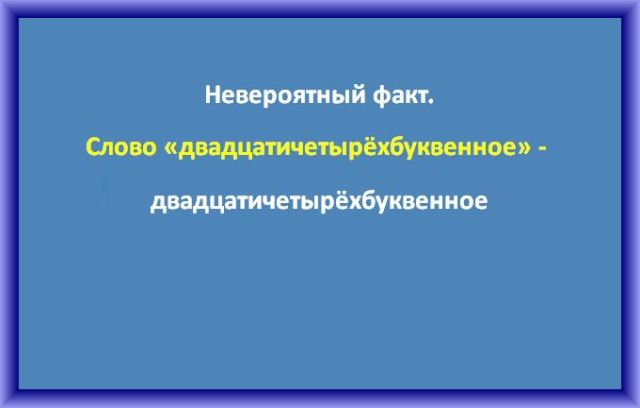 Невероятный факт.

Слово «двадцатичетырёхбуквенное» -

двадцатичетырёхбуквенное